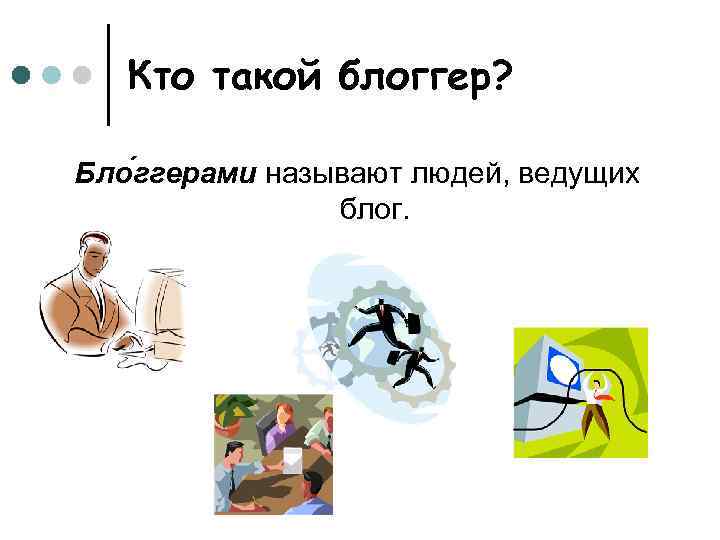 Кто такой блоггер?

Бло́ггерами называют людей, ведущих блог.